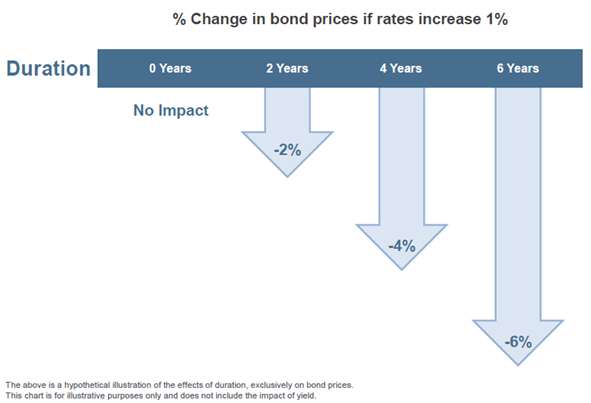 % Change in bond prices if rates increase 1%

Duration

0 Years
2 Years
4 Years
6 Years

No Impact

-2%

-4%

-6%

The above is a hypothetical illustration of the effects of duration, exclusively on bond prices. This chart is for illustrative purposes only and does not include the impact of yield.